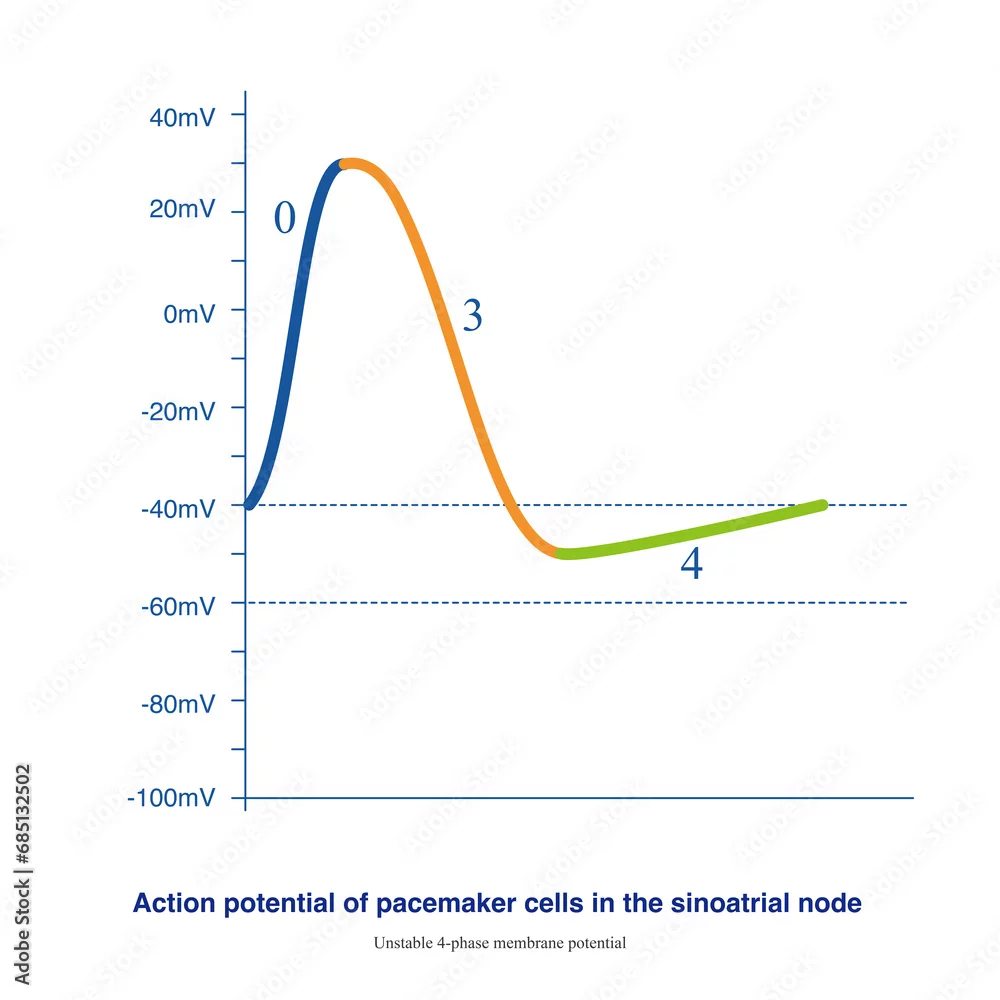 40mV
20mV
0mV
-20mV
-40mV
-60mV
-80mV
-100mV

0
3
4

Action potential of pacemaker cells in the sinoatrial node

Unstable 4-phase membrane potential

Adobe Stock | #685132502